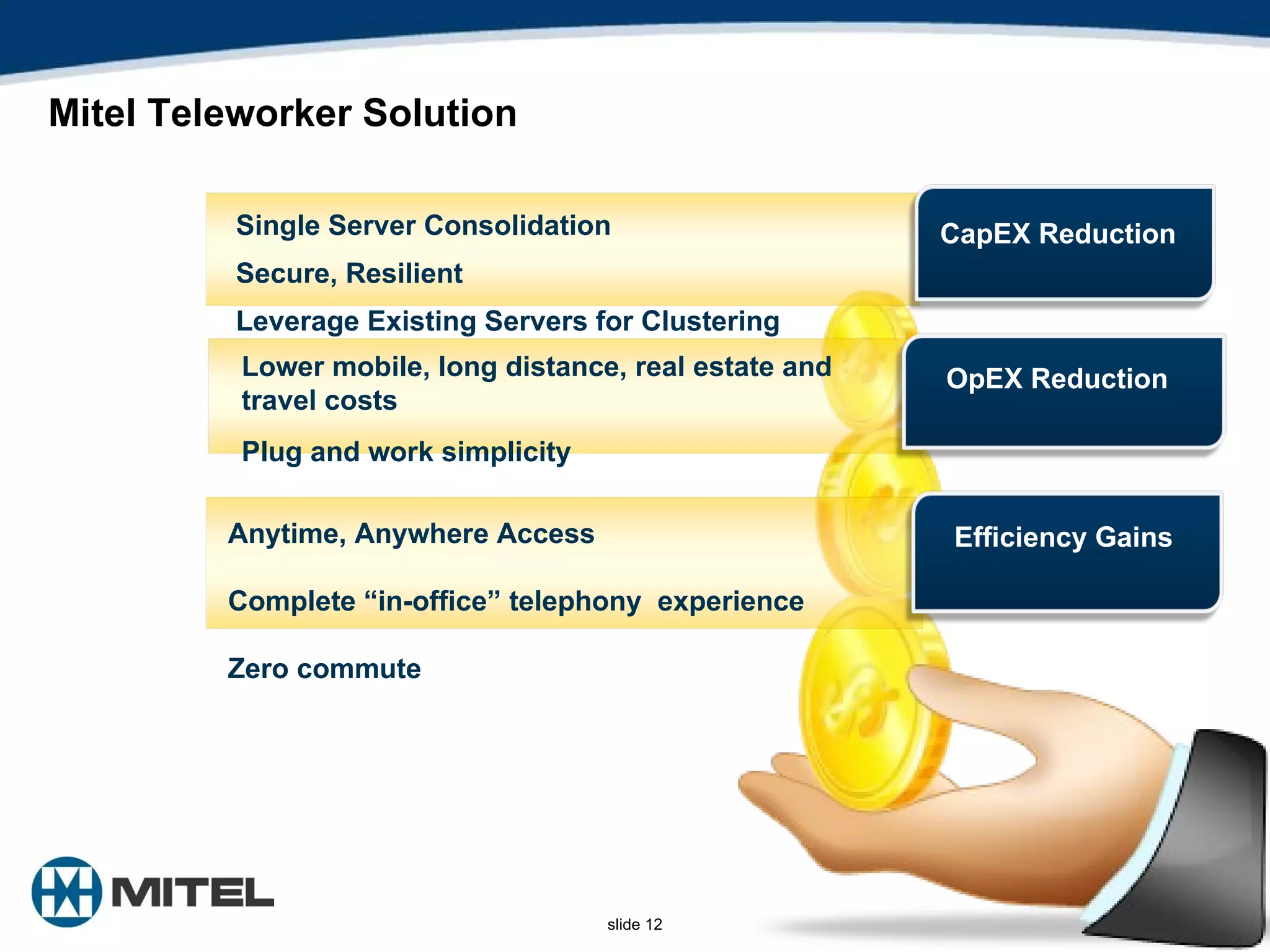 Mitel Teleworker Solution

Single Server Consolidation

Secure, Resilient

Leverage Existing Servers for Clustering

CapEX Reduction

Lower mobile, long distance, real estate and travel costs

Plug and work simplicity

OpEX Reduction

Anytime, Anywhere Access

Complete “in-office” telephony experience

Zero commute

Efficiency Gains

MITEL

slide 12